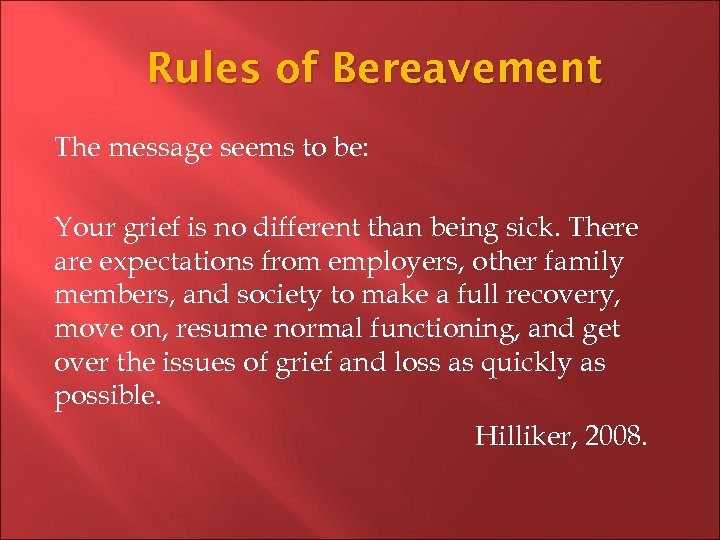 Rules of Bereavement

The message seems to be:

Your grief is no different than being sick. There are expectations from employers, other family members, and society to make a full recovery, move on, resume normal functioning, and get over the issues of grief and loss as quickly as possible.

Hilliker, 2008.